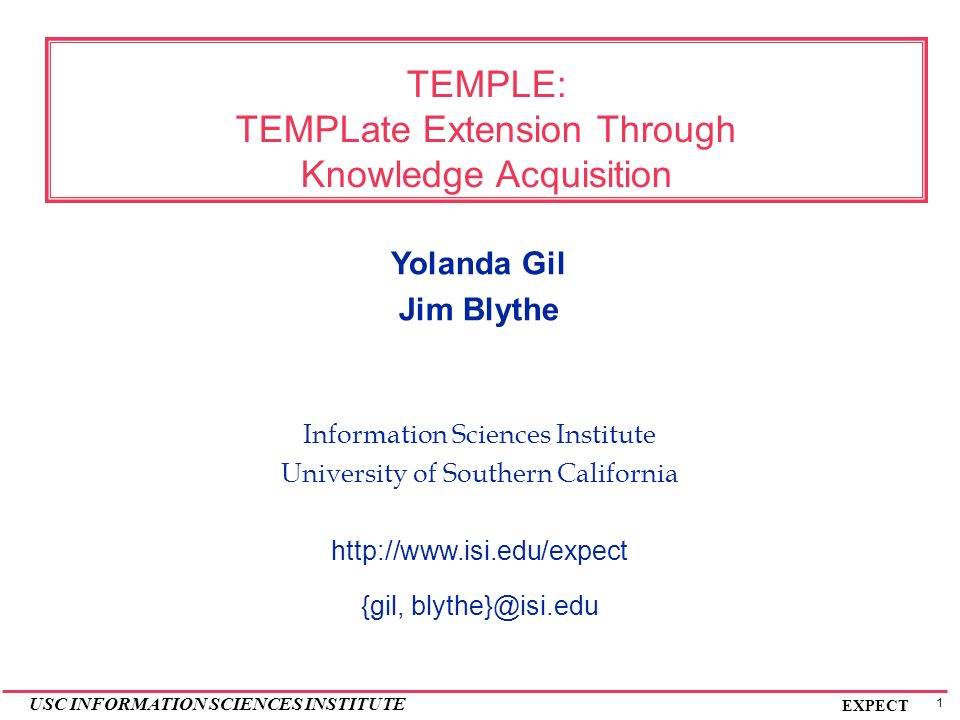 TEMPLE:
TEMPLate Extension Through Knowledge Acquisition

Yolanda Gil
Jim Blythe

Information Sciences Institute
University of Southern California

http://www.isi.edu/expect

{gil, blythe}@isi.edu

USC INFORMATION SCIENCES INSTITUTE

EXPECT 1